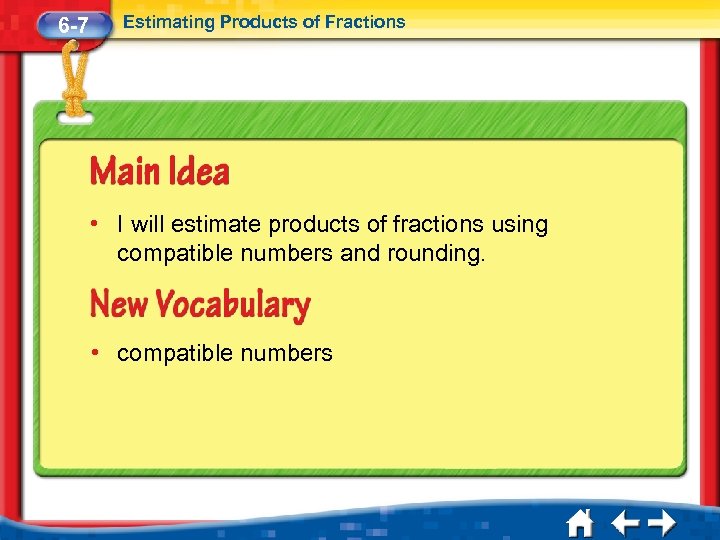 6-7 Estimating Products of Fractions

Main Idea

• I will estimate products of fractions using compatible numbers and rounding.

New Vocabulary

• compatible numbers